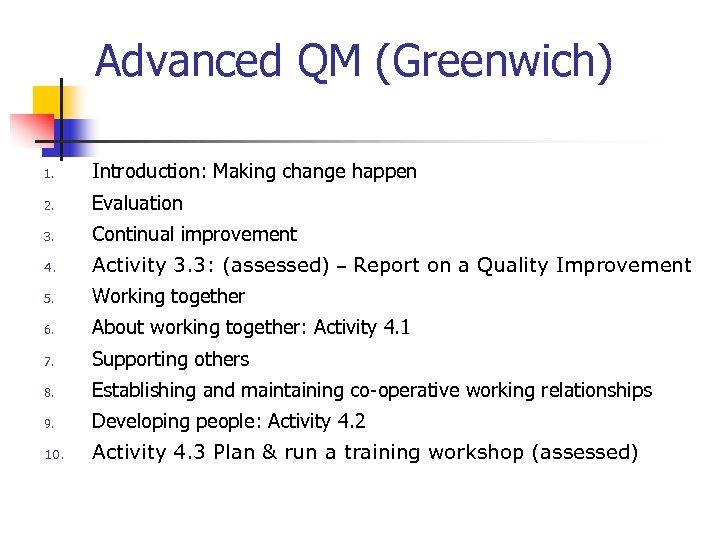 Advanced QM (Greenwich)

1. Introduction: Making change happen
2. Evaluation
3. Continual improvement
4. Activity 3.3: (assessed) – Report on a Quality Improvement
5. Working together
6. About working together: Activity 4.1
7. Supporting others
8. Establishing and maintaining co-operative working relationships
9. Developing people: Activity 4.2
10. Activity 4.3 Plan & run a training workshop (assessed)